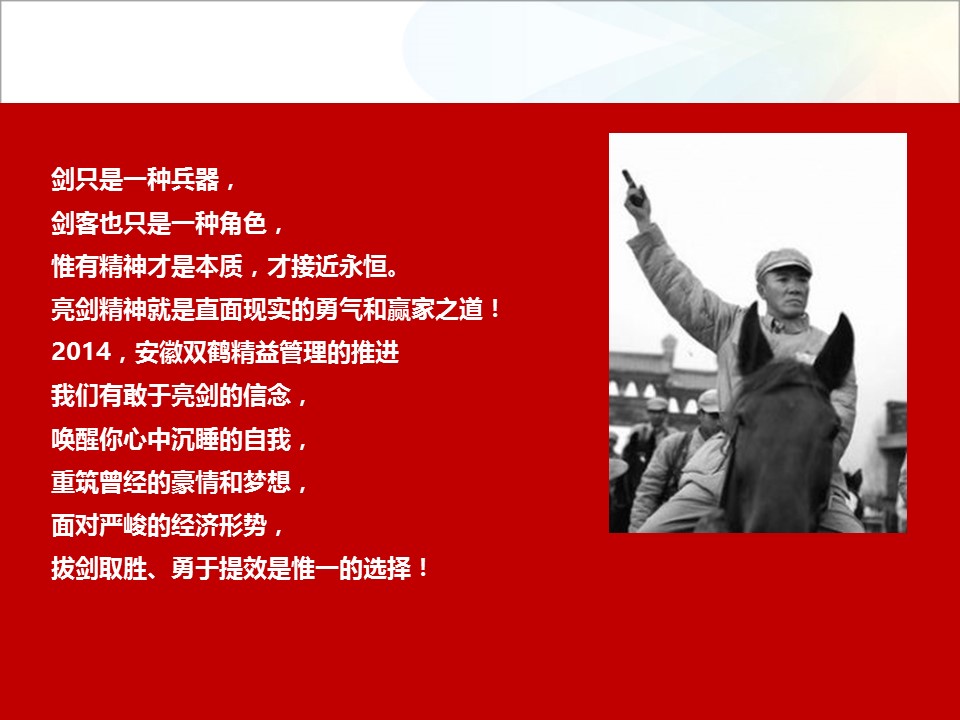 剑只是一种兵器，
剑客也只是一种角色，
惟有精神才是本质，才接近永恒。
亮剑精神就是直面现实的勇气和赢家之道！
2014，安徽双鹤精益管理的推进
我们有敢于亮剑的信念，
唤醒你心中沉睡的自我，
重筑曾经的豪情和梦想，
面对严峻的经济形势，
拔剑取胜、勇于提效是惟一的选择！